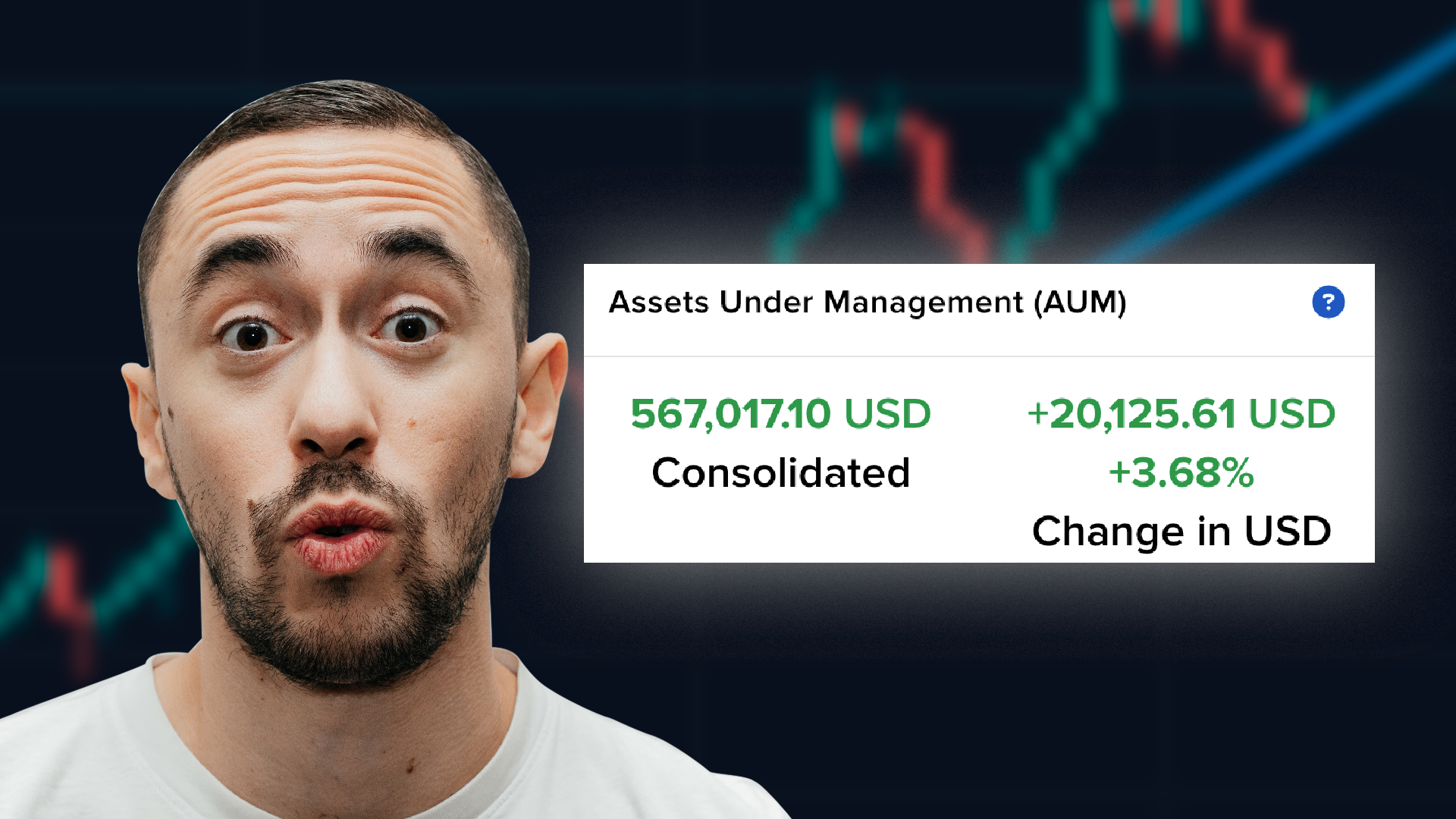 Assets Under Management (AUM) ?

567,017.10 USD
Consolidated

+20,125.61 USD
+3.68%
Change in USD